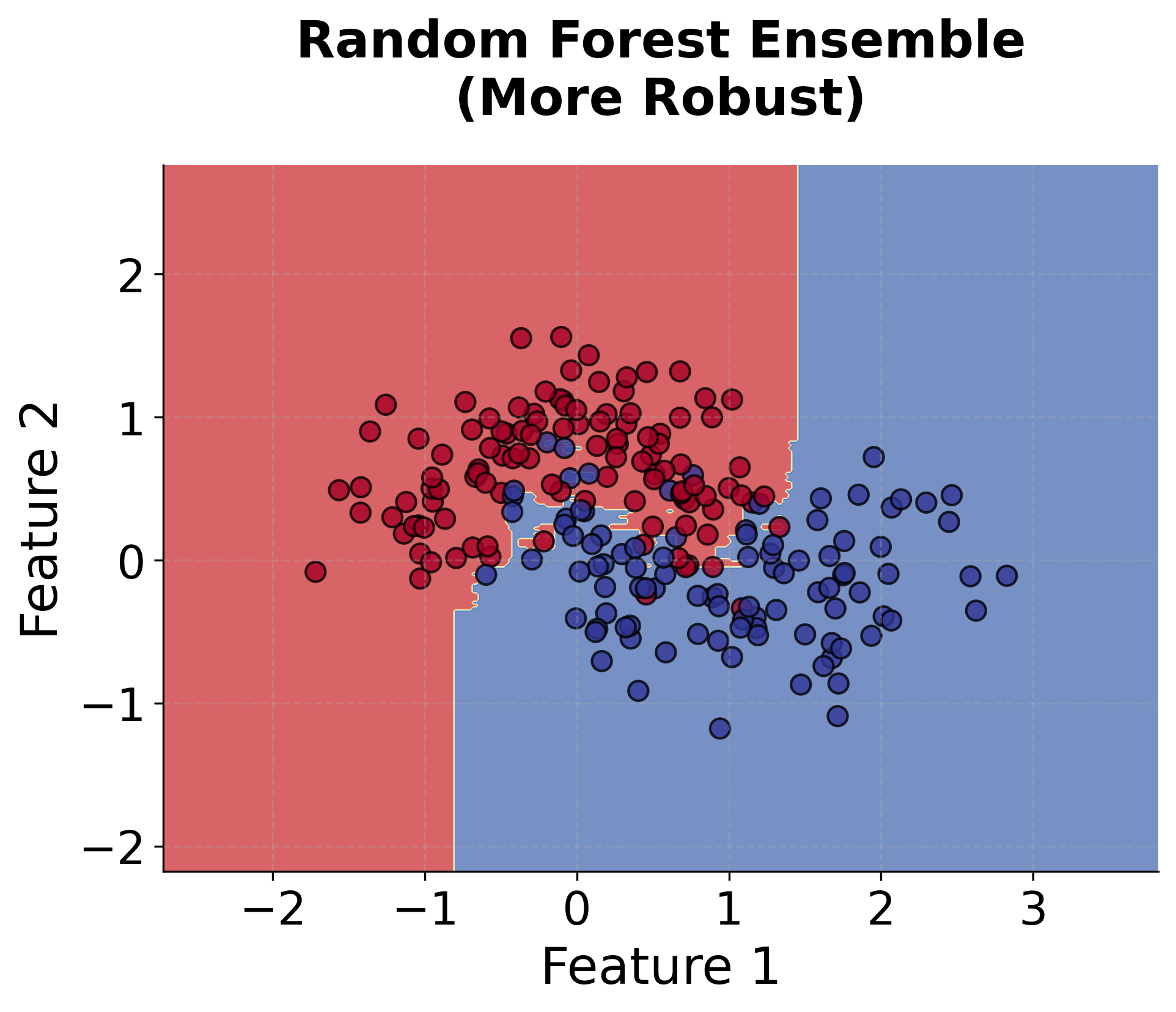 Random Forest Ensemble
(More Robust)

Feature 2

2
1
0
−1
−2

−2 −1 0 1 2 3

Feature 1